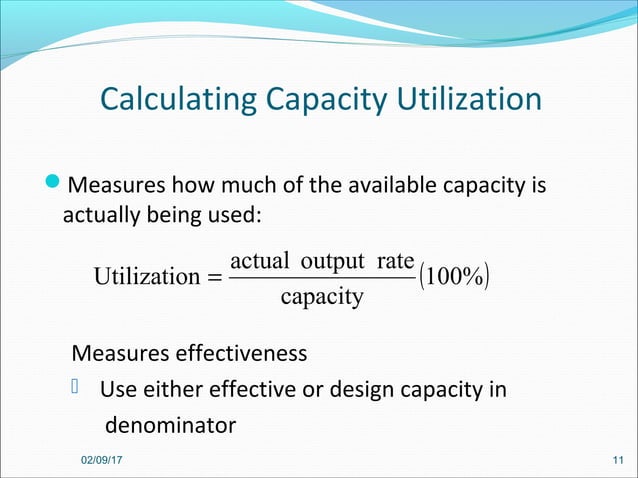 Calculating Capacity Utilization

Measures how much of the available capacity is actually being used:

$\text{Utilization} = \frac{\text{actual output rate}}{\text{capacity}}(100\%)$

Measures effectiveness

Use either effective or design capacity in denominator

02/09/17

11